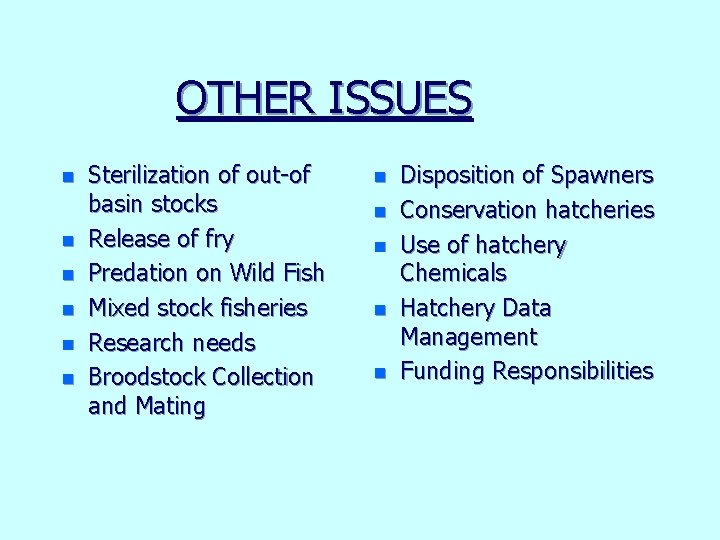 OTHER ISSUES

- Sterilization of out-of basin stocks
- Release of fry
- Predation on Wild Fish
- Mixed stock fisheries
- Research needs
- Broodstock Collection and Mating

- Disposition of Spawners
- Conservation hatcheries
- Use of hatchery Chemicals
- Hatchery Data Management
- Funding Responsibilities